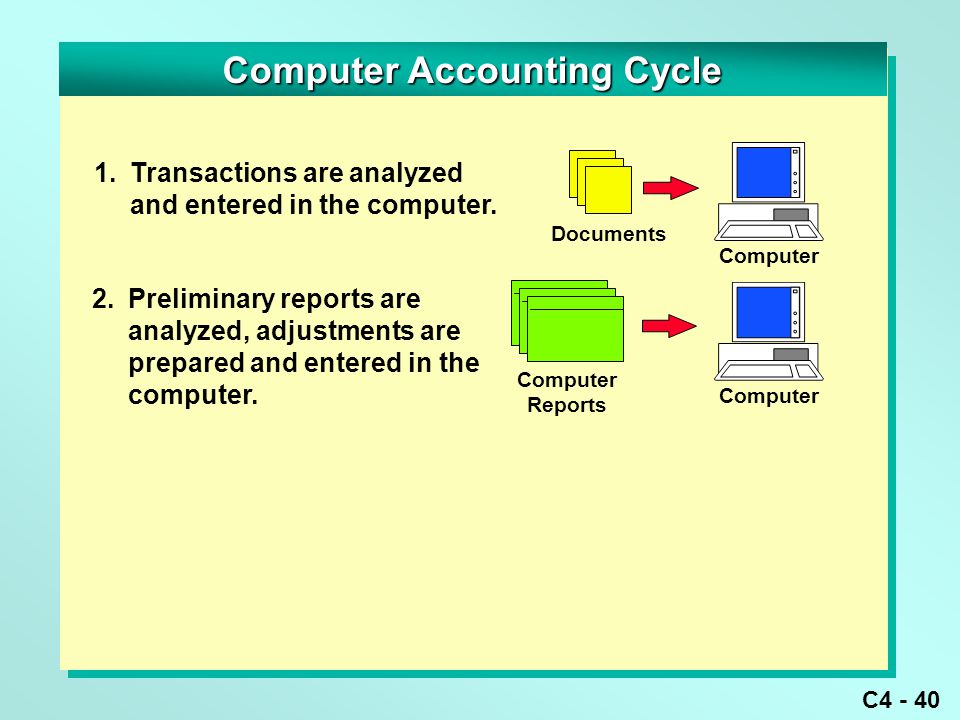 Computer Accounting Cycle

1. Transactions are analyzed and entered in the computer.

Documents

Computer

2. Preliminary reports are analyzed, adjustments are prepared and entered in the computer.

Computer Reports

Computer

C4 - 40